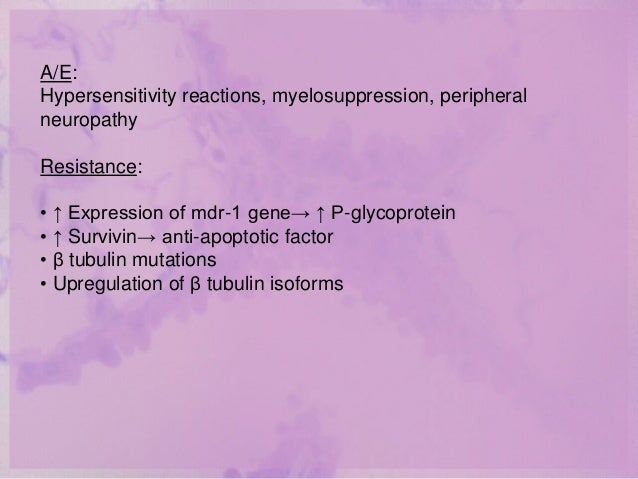 A/E:
Hypersensitivity reactions, myelosuppression, peripheral neuropathy

Resistance:

• ↑ Expression of mdr-1 gene→ ↑ P-glycoprotein
• ↑ Survivin→ anti-apoptotic factor
• β tubulin mutations
• Upregulation of β tubulin isoforms